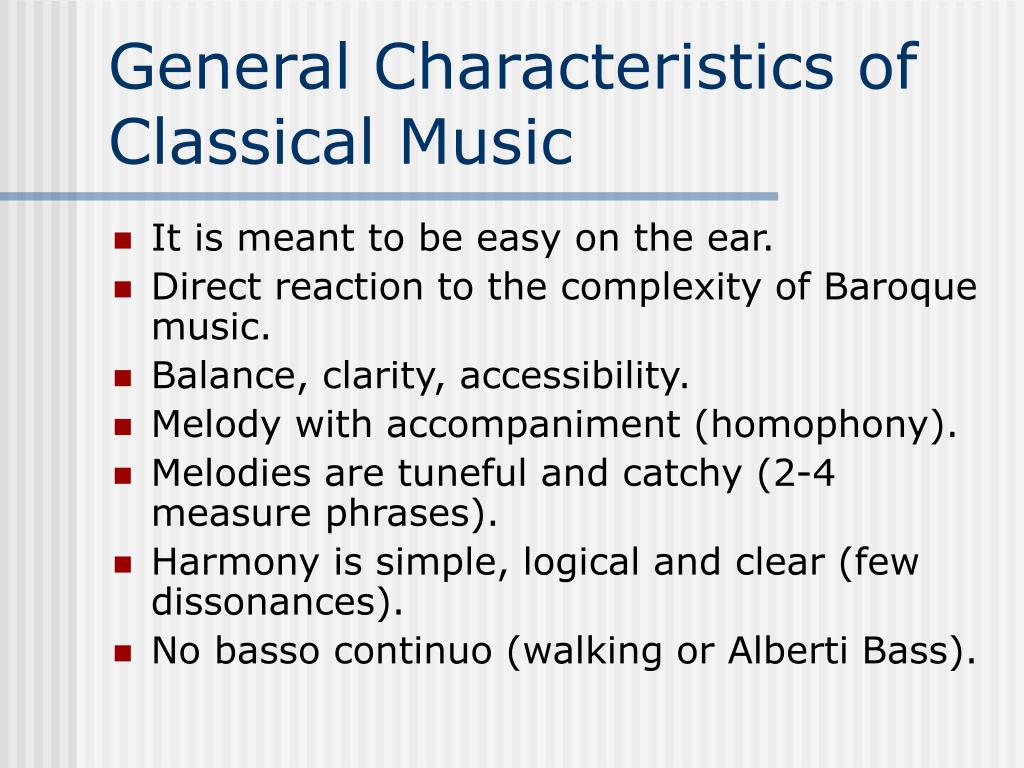 General Characteristics of Classical Music

- It is meant to be easy on the ear.
- Direct reaction to the complexity of Baroque music.
- Balance, clarity, accessibility.
- Melody with accompaniment (homophony).
- Melodies are tuneful and catchy (2-4 measure phrases).
- Harmony is simple, logical and clear (few dissonances).
- No basso continuo (walking or Alberti Bass).